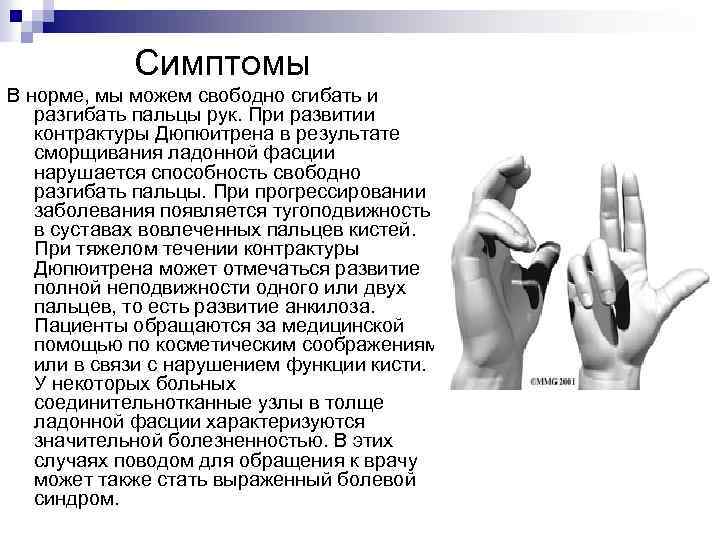 Симптомы

В норме, мы можем свободно сгибать и разгибать пальцы рук. При развитии контрактуры Дюпюитрена в результате сморщивания ладонной фасции нарушается способность свободно разгибать пальцы. При прогрессировании заболевания появляется тугоподвижность в суставах вовлеченных пальцев кистей. При тяжелом течении контрактуры Дюпюитрена может отмечаться развитие полной неподвижности одного или двух пальцев, то есть развитие анкилоза. Пациенты обращаются за медицинской помощью по косметическим соображениям или в связи с нарушением функции кисти. У некоторых больных соединительнотканные узлы в толще ладонной фасции характеризуются значительной болезненностью. В этих случаях поводом для обращения к врачу может также стать выраженный болевой синдром.

©MMG 2001